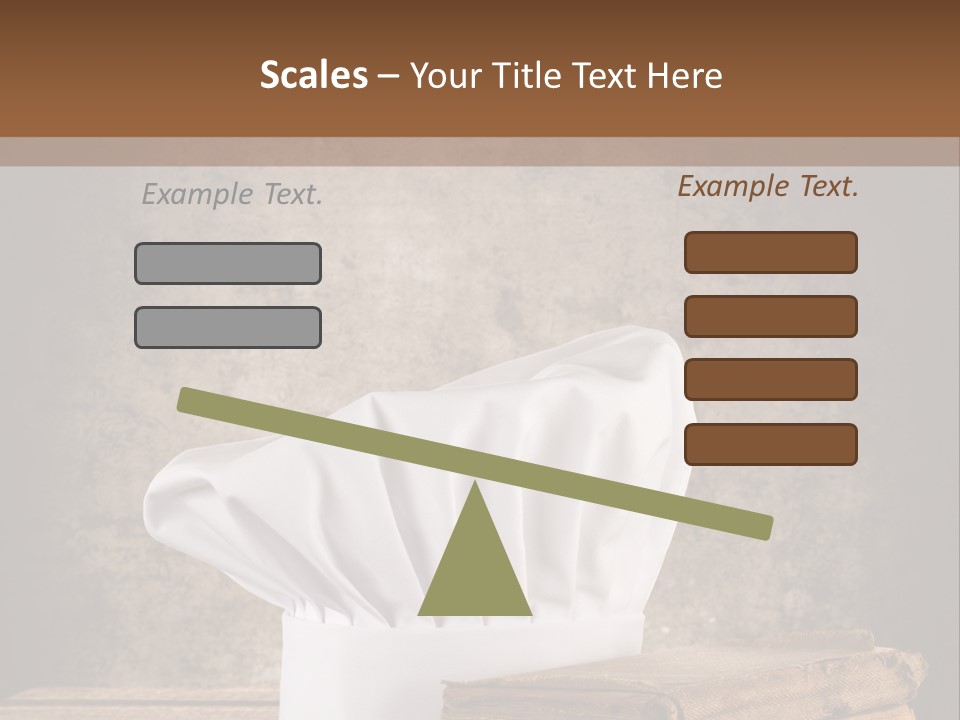 Scales – Your Title Text Here

Example Text.

Example Text.